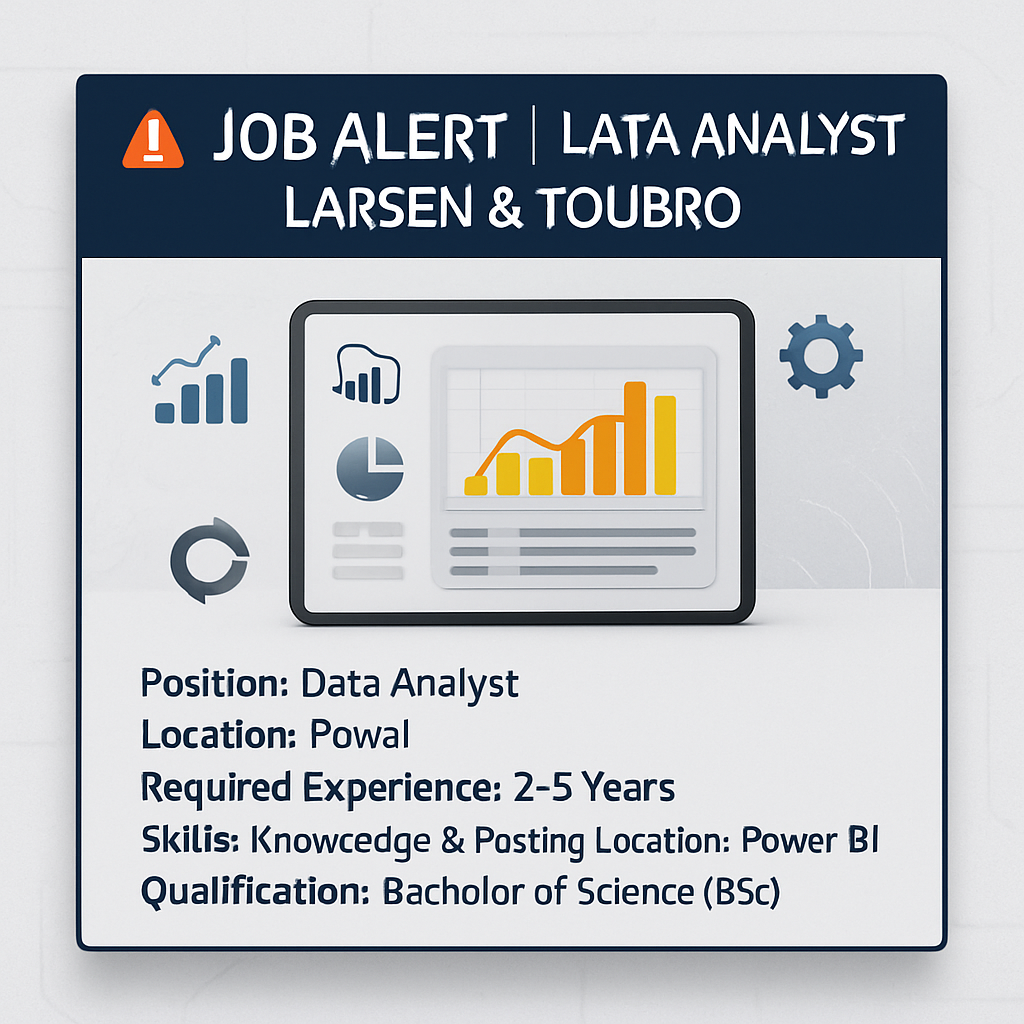 JOB ALERT | LATA ANALYST
LARSEN & TOUBRO

Position: Data Analyst
Location: Powal
Required Experience: 2-5 Years
Skilis: Knowcedge & Posting Location: Power BI
Qualification: Bacholor of Science (BSc)